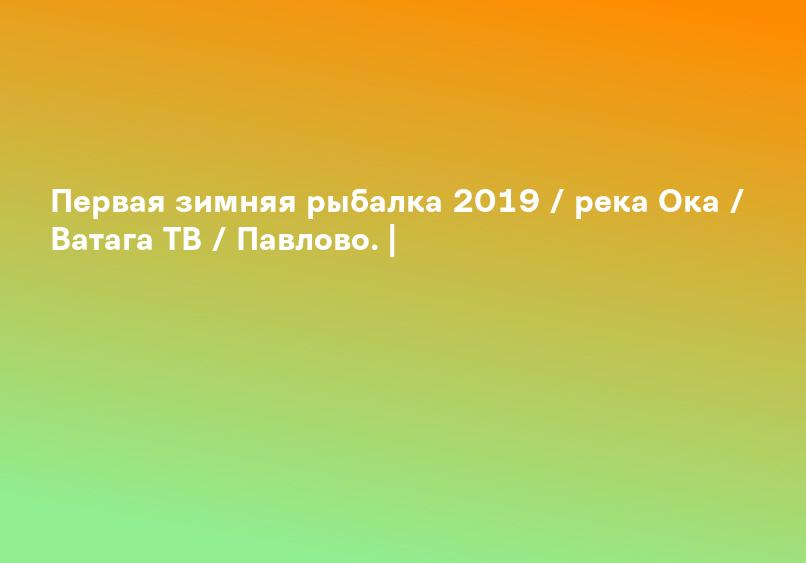 Первая зимняя рыбалка 2019 / река Ока / Ватага ТВ / Павлово. |